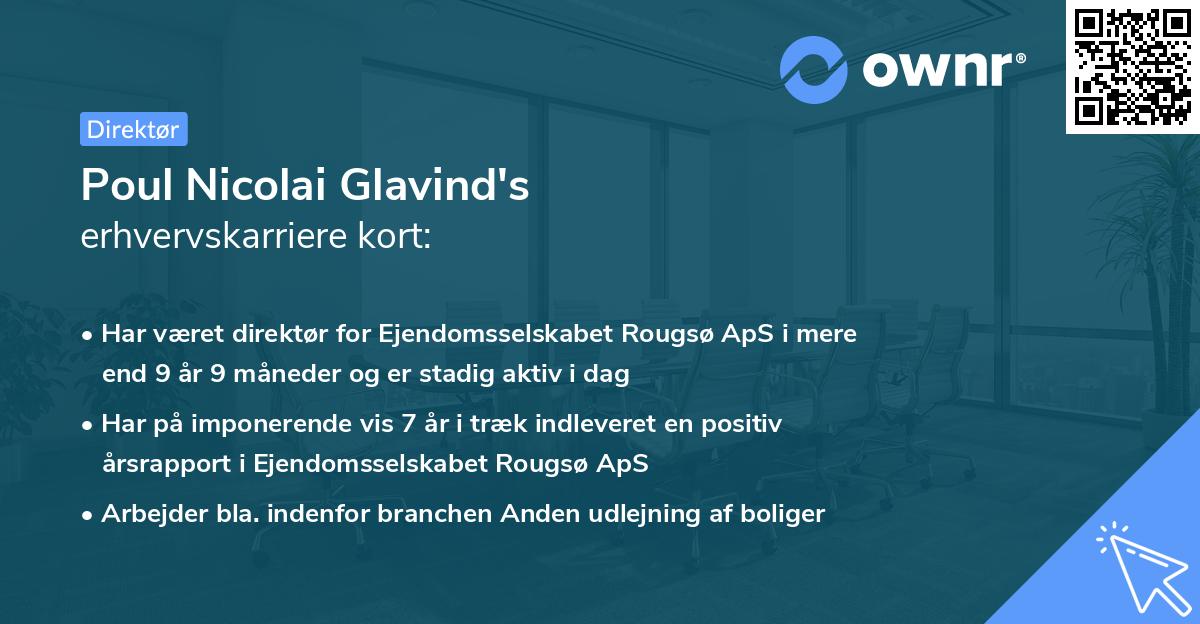 ownr®

Direktør

Poul Nicolai Glavind's
erhvervskarriere kort:

• Har været direktør for Ejendomsselskabet Rougsø ApS i mere end 9 år 9 måneder og er stadig aktiv i dag
• Har på imponerende vis 7 år i træk indleveret en positiv årsrapport i Ejendomsselskabet Rougsø ApS
• Arbejder bla. indenfor branchen Anden udlejning af boliger